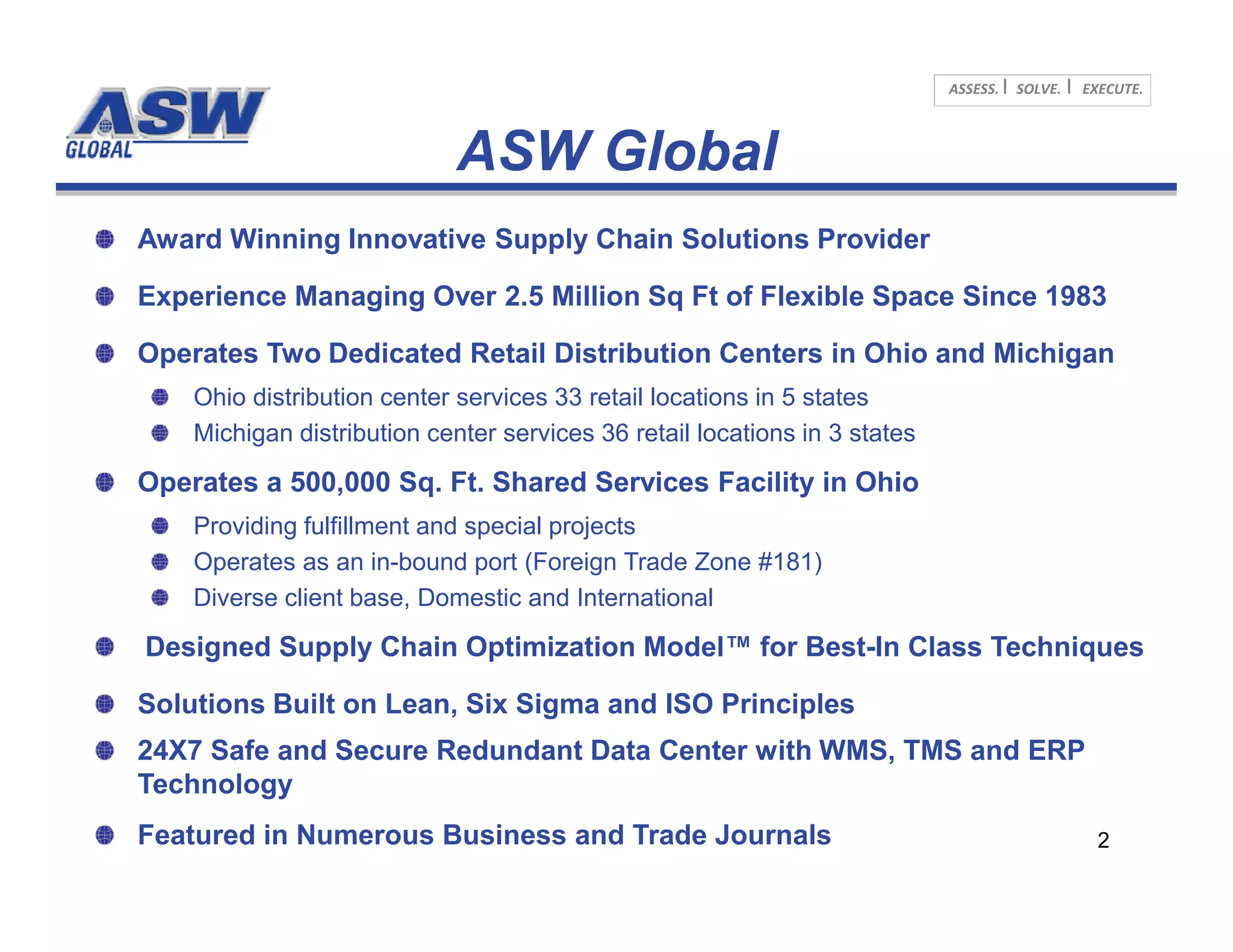 ASW GLOBAL

ASSESS. | SOLVE. | EXECUTE.

ASW Global

Award Winning Innovative Supply Chain Solutions Provider

Experience Managing Over 2.5 Million Sq Ft of Flexible Space Since 1983

Operates Two Dedicated Retail Distribution Centers in Ohio and Michigan

Ohio distribution center services 33 retail locations in 5 states

Michigan distribution center services 36 retail locations in 3 states

Operates a 500,000 Sq. Ft. Shared Services Facility in Ohio

Providing fulfillment and special projects

Operates as an in-bound port (Foreign Trade Zone #181)

Diverse client base, Domestic and International

Designed Supply Chain Optimization Model™ for Best-In Class Techniques

Solutions Built on Lean, Six Sigma and ISO Principles

24X7 Safe and Secure Redundant Data Center with WMS, TMS and ERP Technology

Featured in Numerous Business and Trade Journals

2